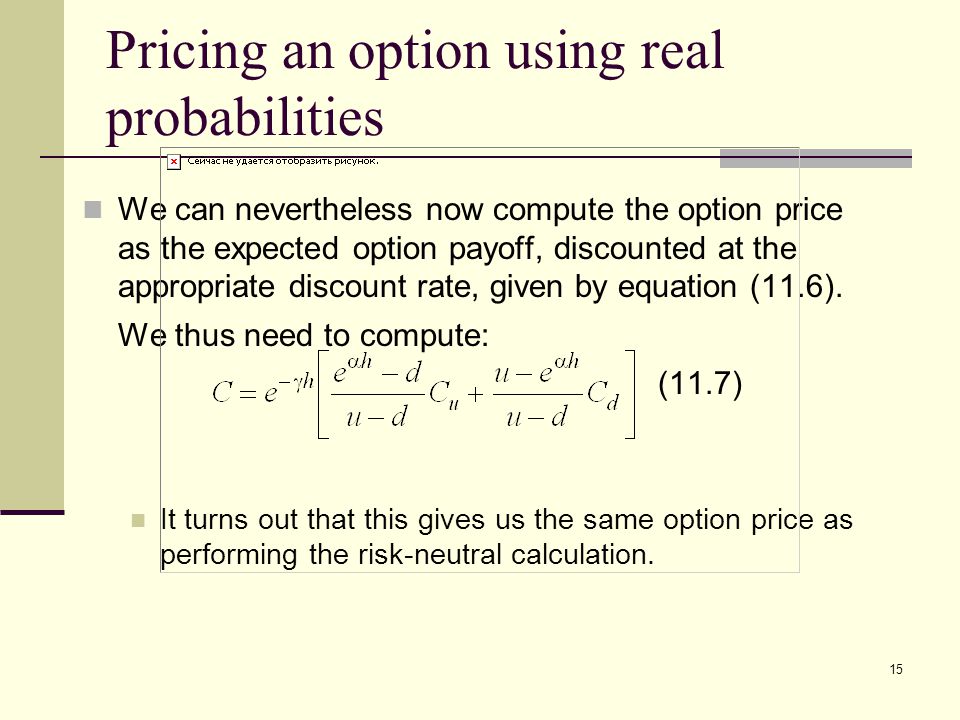 Pricing an option using real probabilities

Сейчас не удается отобразить рисунок.

We can nevertheless now compute the option price as the expected option payoff, discounted at the appropriate discount rate, given by equation (11.6).

We thus need to compute:

$C = e^{-\gamma h}\left[\frac{e^{\alpha h}-d}{u-d}C_u + \frac{u-e^{\alpha h}}{u-d}C_d\right]$ (11.7)

It turns out that this gives us the same option price as performing the risk-neutral calculation.

15